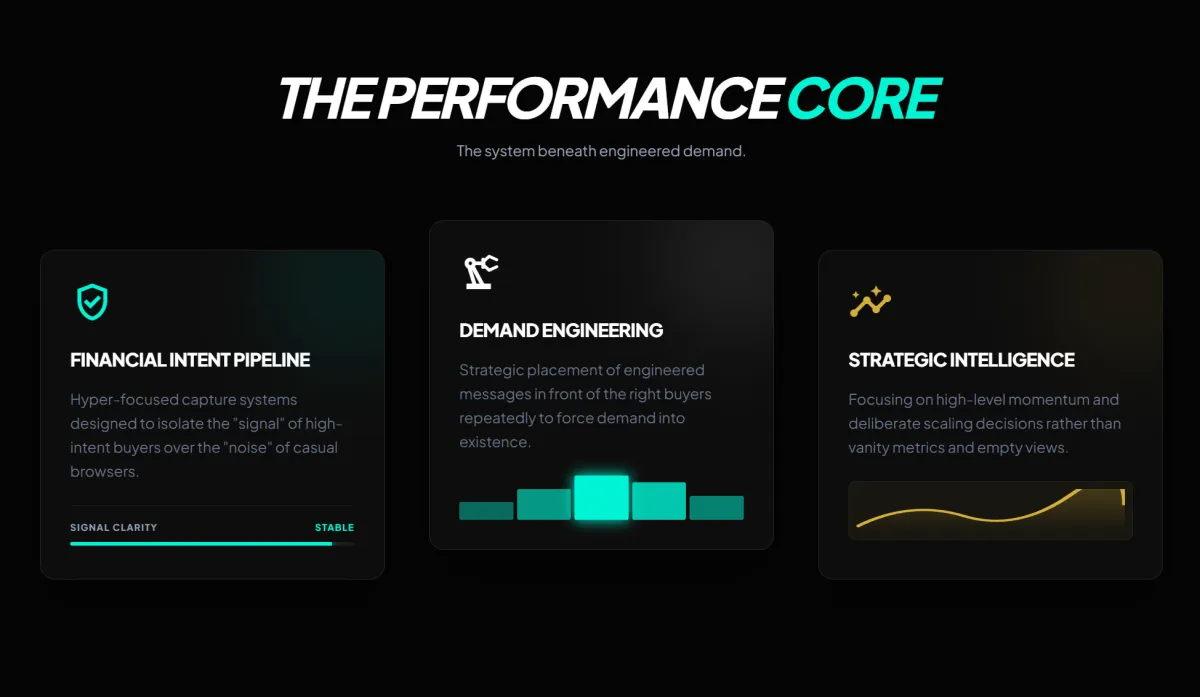 THE PERFORMANCE CORE

The system beneath engineered demand.

FINANCIAL INTENT PIPELINE

Hyper-focused capture systems designed to isolate the "signal" of high-intent buyers over the "noise" of casual browsers.

SIGNAL CLARITY

STABLE

DEMAND ENGINEERING

Strategic placement of engineered messages in front of the right buyers repeatedly to force demand into existence.

STRATEGIC INTELLIGENCE

Focusing on high-level momentum and deliberate scaling decisions rather than vanity metrics and empty views.